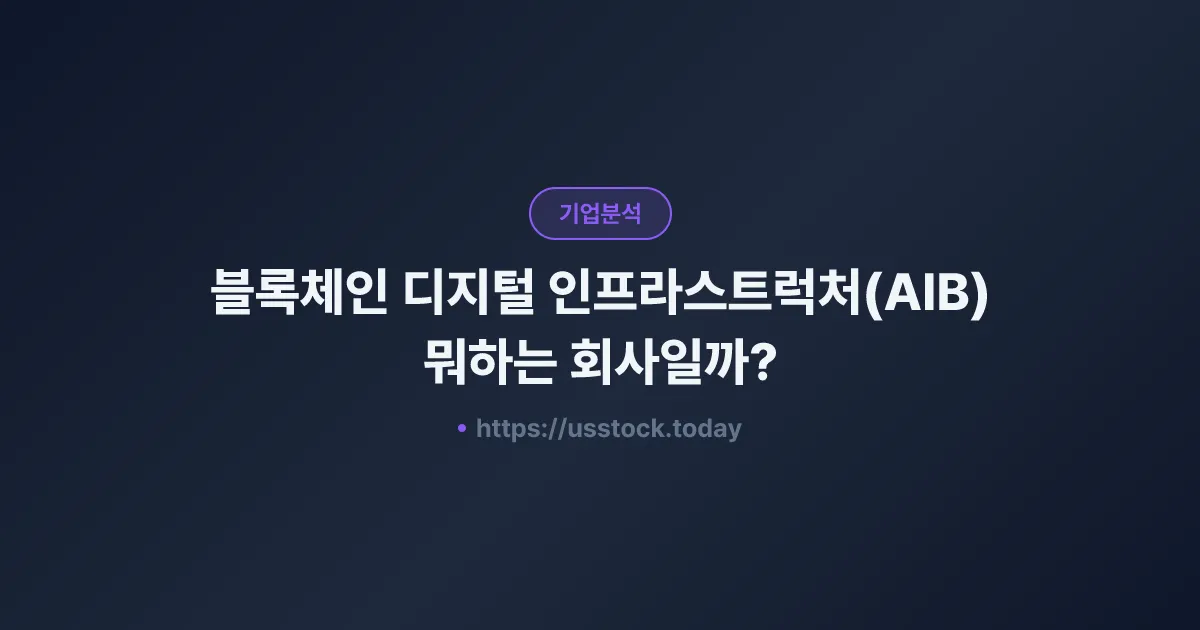 기업분석

블록체인 디지털 인프라스트럭처(AIB) 뭐하는 회사일까?

• https://usstock.today